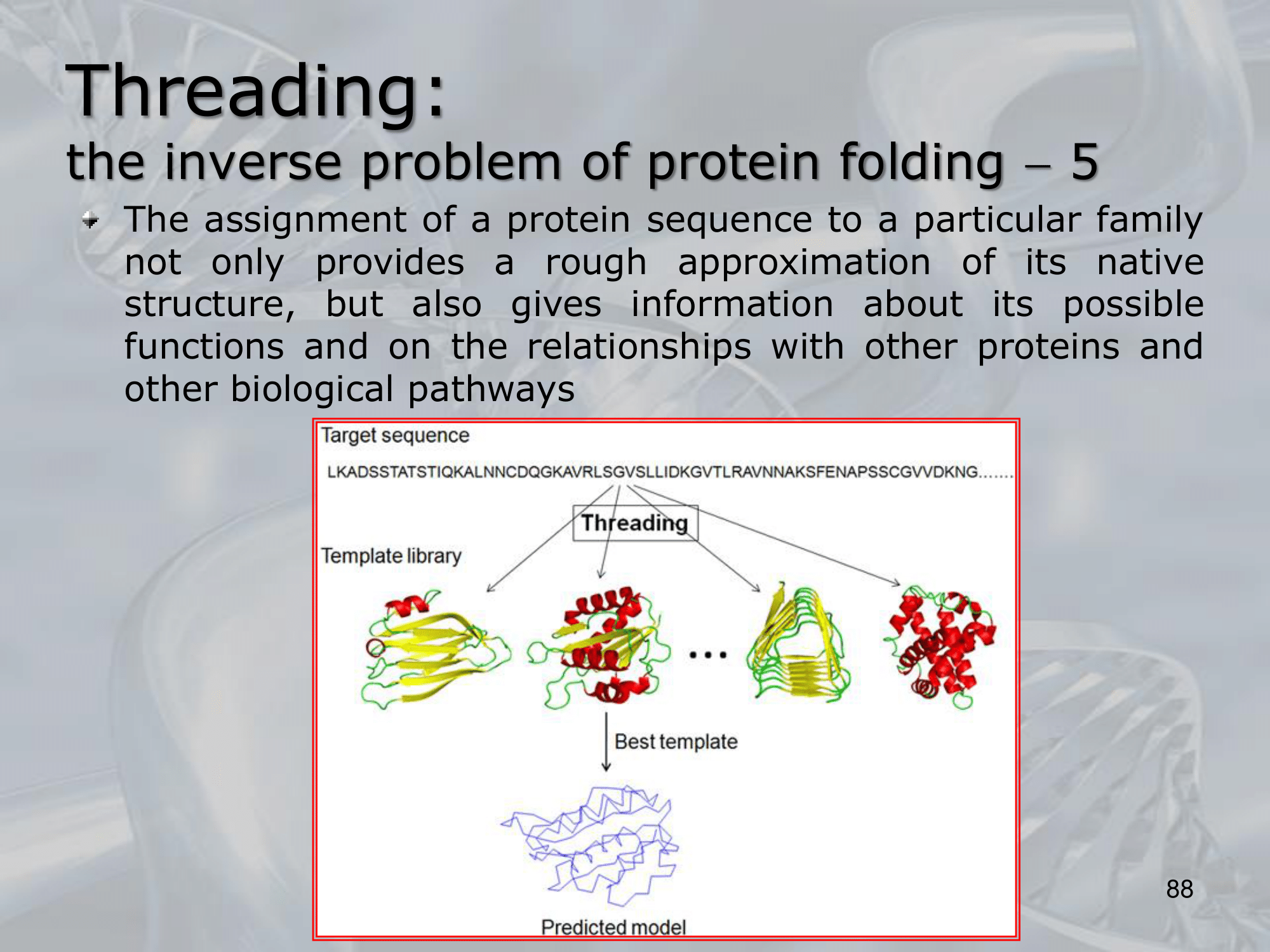 Threading:
the inverse problem of protein folding – 5

The assignment of a protein sequence to a particular family not only provides a rough approximation of its native structure, but also gives information about its possible functions and on the relationships with other proteins and other biological pathways

Target sequence

LKADSSTATSTIQKALNNCDQGKAVRLSGVSLLIDKGVTLRAVNNAKSFENAPSSCGVVDKNG.......

Threading

Template library

...

Best template

Predicted model

88